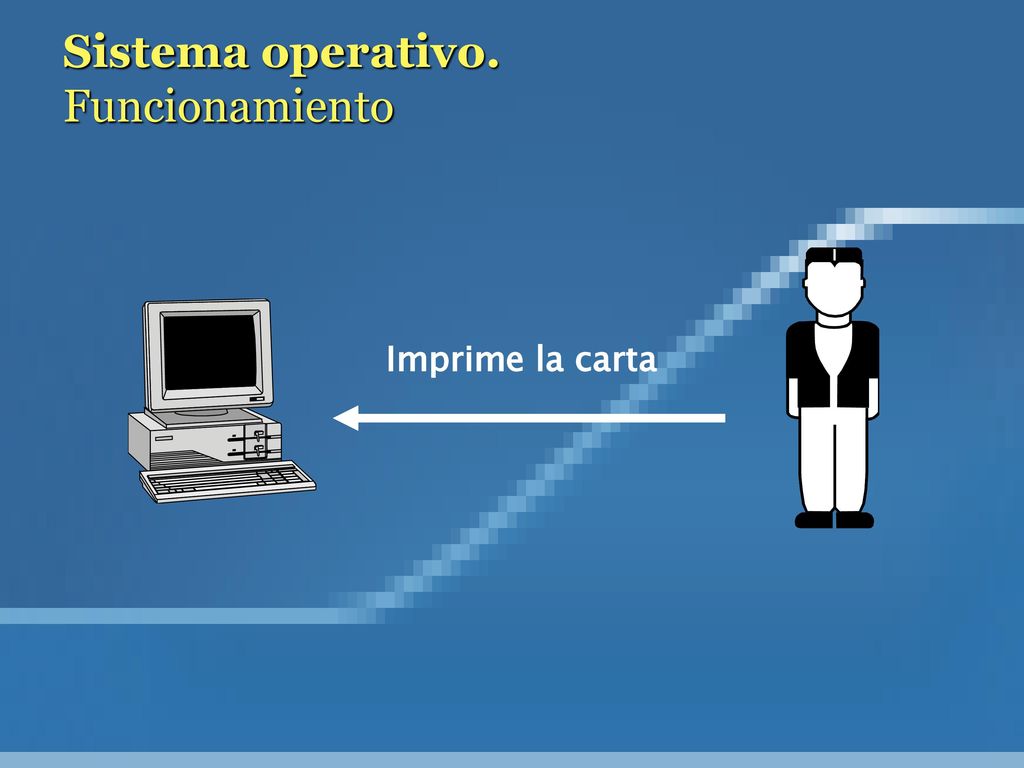 Sistema operativo.
Funcionamiento

Imprime la carta